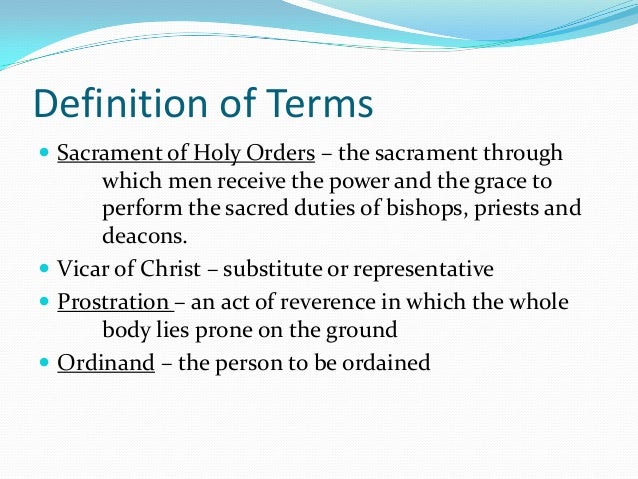 Definition of Terms

- Sacrament of Holy Orders – the sacrament through which men receive the power and the grace to perform the sacred duties of bishops, priests and deacons.
- Vicar of Christ – substitute or representative
- Prostration – an act of reverence in which the whole body lies prone on the ground
- Ordinand – the person to be ordained